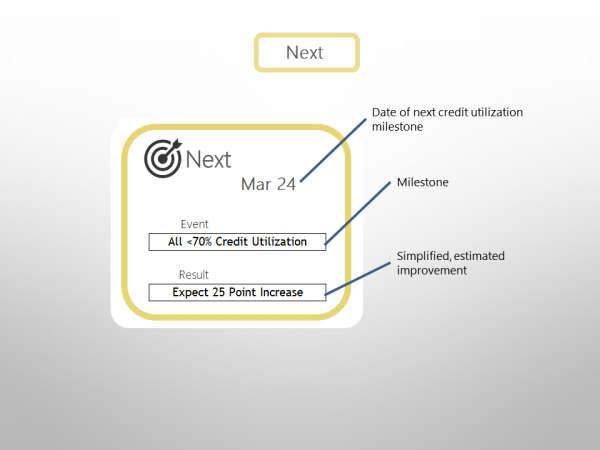 Next

Next

Mar 24

Event

All <70% Credit Utilization

Result

Expect 25 Point Increase

Date of next credit utilization milestone

Milestone

Simplified, estimated improvement